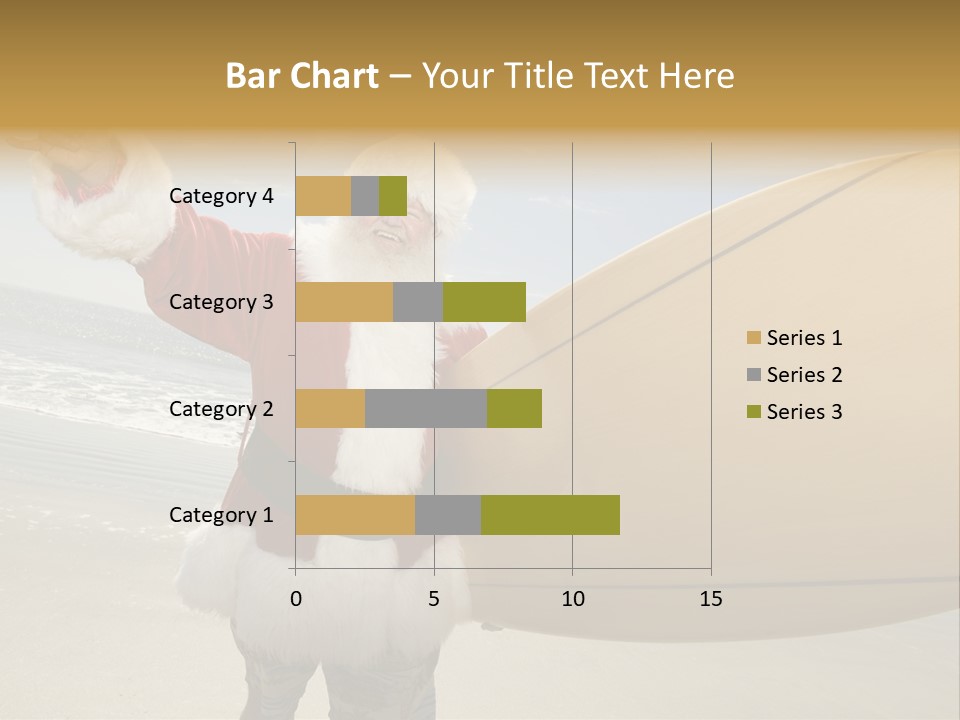 Bar Chart – Your Title Text Here

Category 4
Category 3
Category 2
Category 1

0
5
10
15

Series 1
Series 2
Series 3